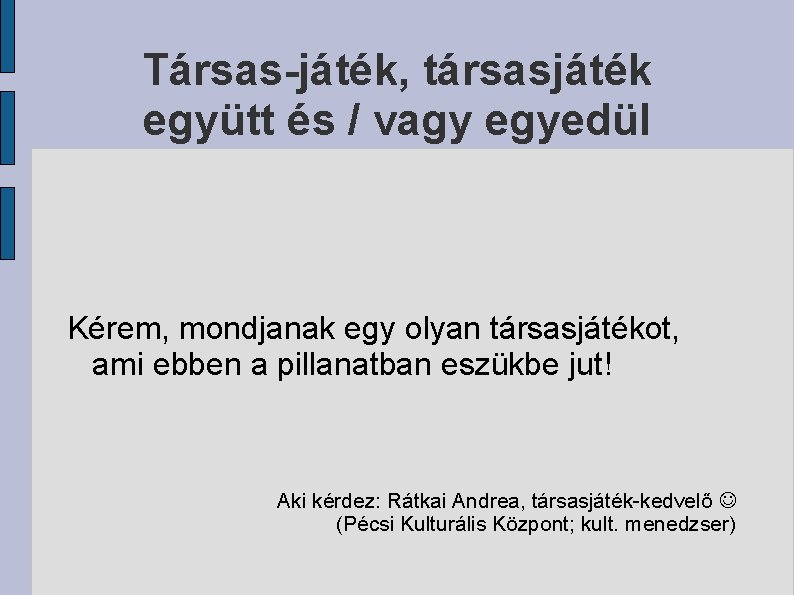 Társas-játék, társasjáték
együtt és / vagy egyedül

Kérem, mondjanak egy olyan társasjátékot, ami ebben a pillanatban eszükbe jut!

Aki kérdez: Rátkai Andrea, társasjáték-kedvelő ☺
(Pécsi Kulturális Központ; kult. menedzser)